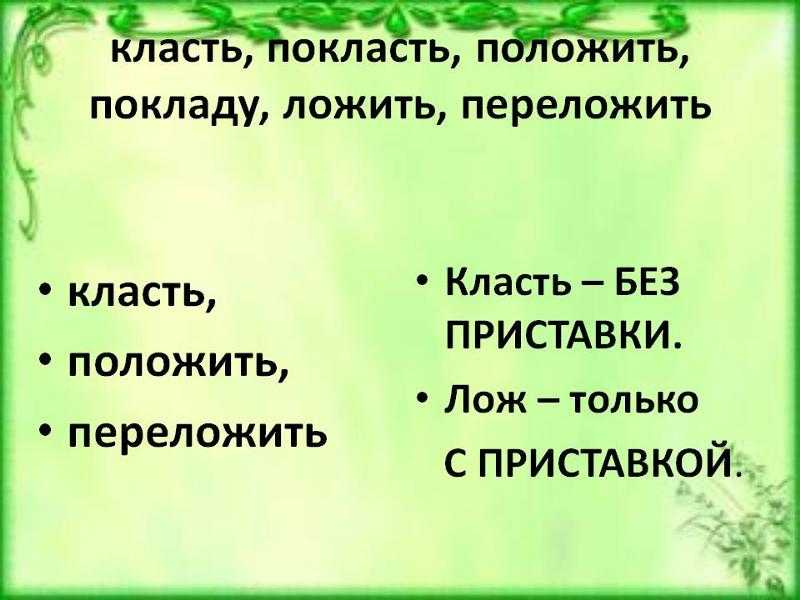 класть, покласть, положить, покладу, ложить, переложить

• класть,
• положить,
• переложить

• Класть – БЕЗ ПРИСТАВКИ.
• Лож – только С ПРИСТАВКОЙ.